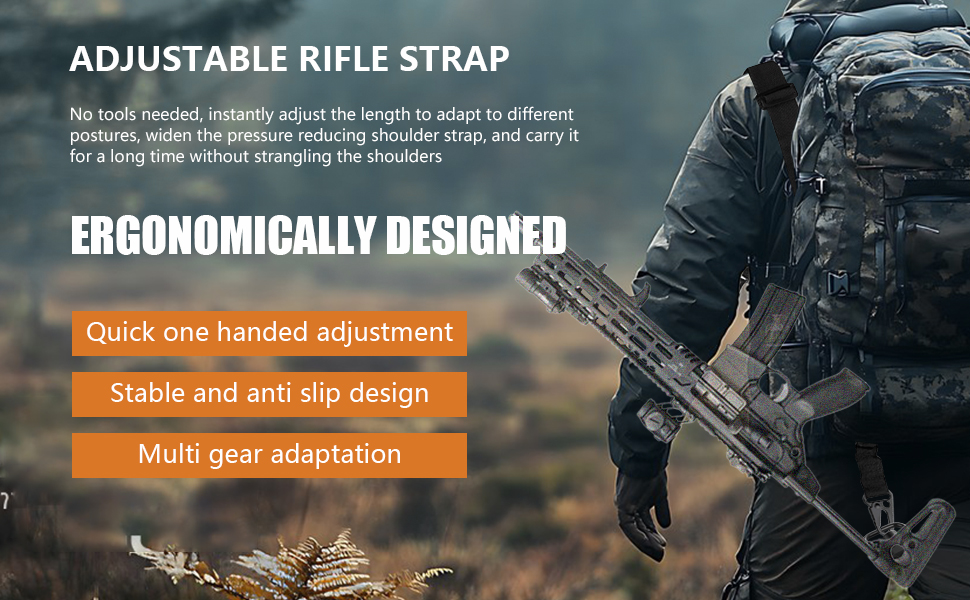 ADJUSTABLE RIFLE STRAP

No tools needed, instantly adjust the length to adapt to different postures, widen the pressure reducing shoulder strap, and carry it for a long time without strangling the shoulders

ERGONOMICALLY DESIGNED

Quick one handed adjustment

Stable and anti slip design

Multi gear adaptation